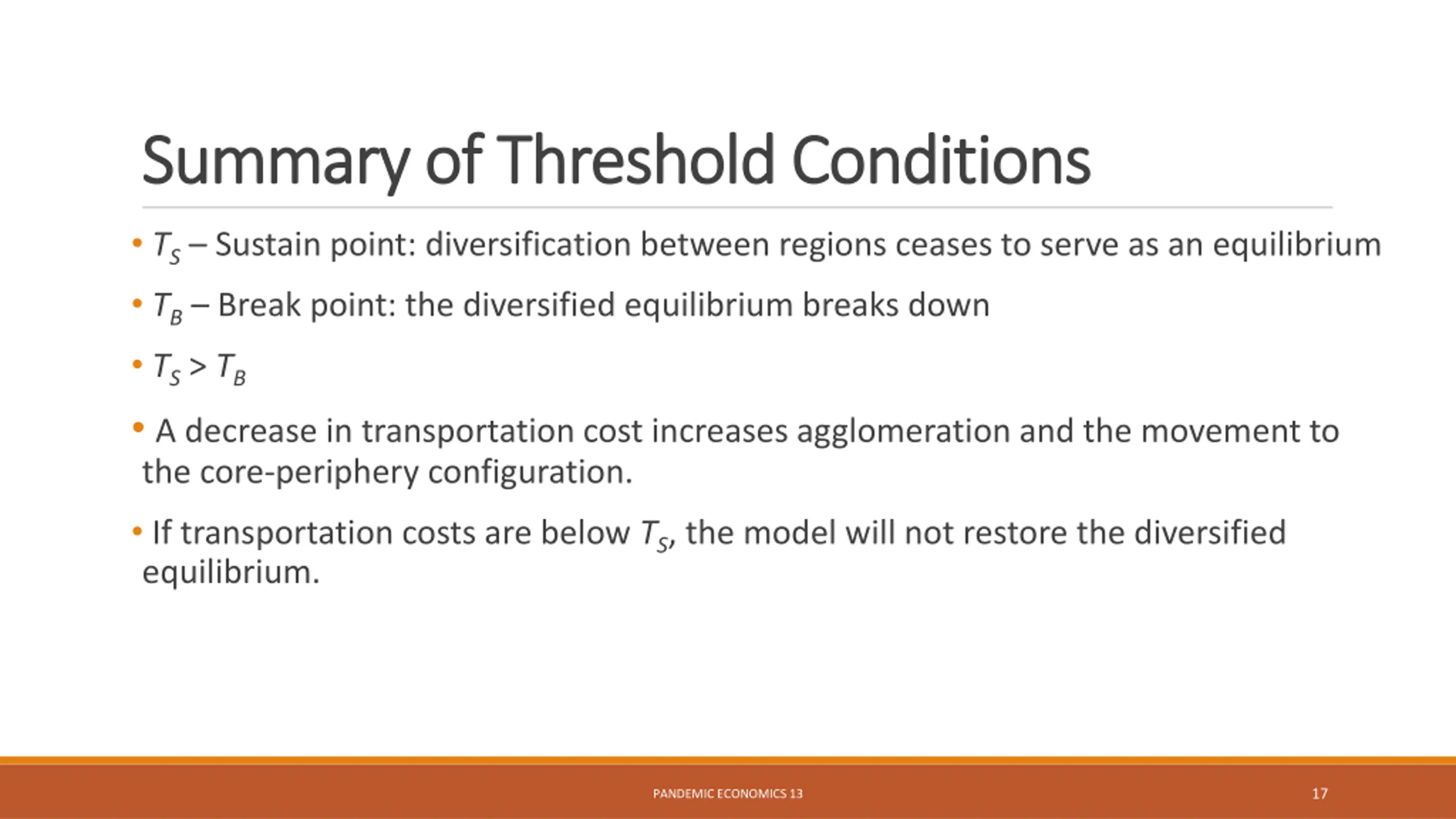 Summary of Threshold Conditions

• $T_S$ – Sustain point: diversification between regions ceases to serve as an equilibrium

• $T_B$ – Break point: the diversified equilibrium breaks down

• $T_S > T_B$

• A decrease in transportation cost increases agglomeration and the movement to the core-periphery configuration.

• If transportation costs are below $T_S$, the model will not restore the diversified equilibrium.

PANDEMIC ECONOMICS 13

17